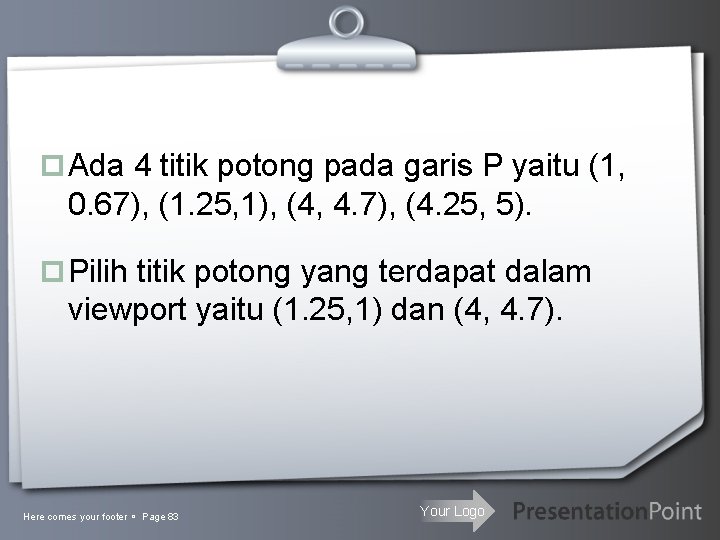 Ada 4 titik potong pada garis P yaitu (1, 0.67), (1.25,1), (4, 4.7), (4.25, 5).

Pilih titik potong yang terdapat dalam viewport yaitu (1.25,1) dan (4, 4.7).

Here comes your footer ▪ Page 83

Your Logo

PresentationPoint